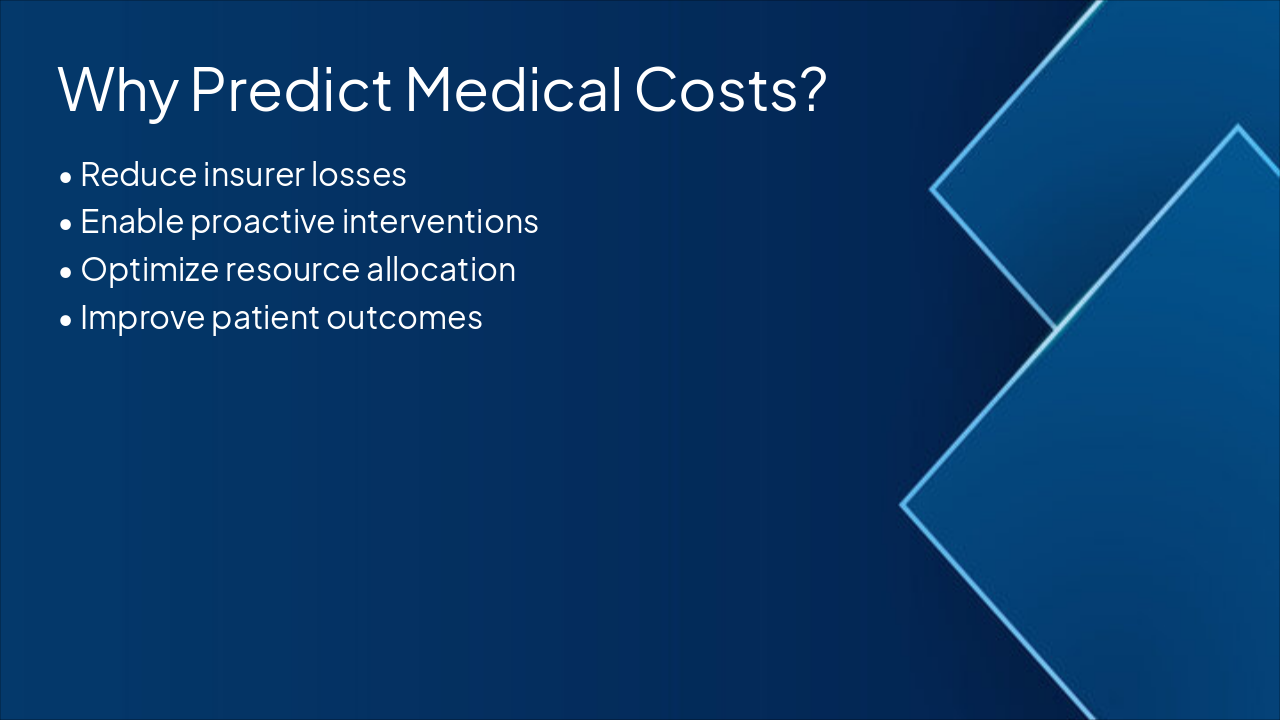 Why Predict Medical Costs?

• Reduce insurer losses
• Enable proactive interventions
• Optimize resource allocation
• Improve patient outcomes